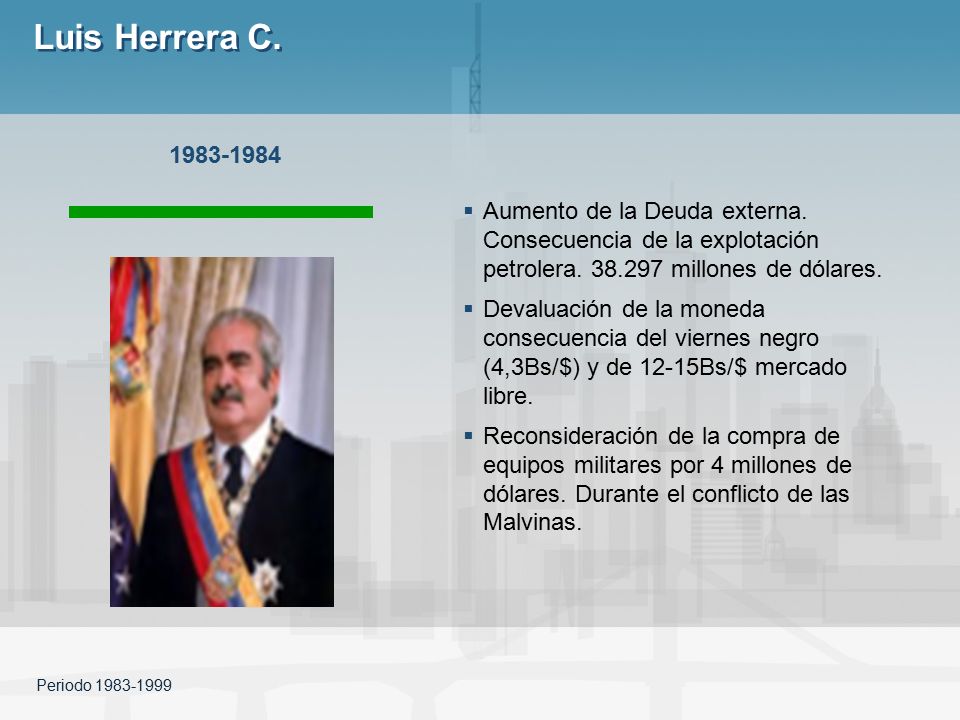 Luis Herrera C.

1983-1984

▪ Aumento de la Deuda externa. Consecuencia de la explotación petrolera. 38.297 millones de dólares.

▪ Devaluación de la moneda consecuencia del viernes negro (4,3Bs/$) y de 12-15Bs/$ mercado libre.

▪ Reconsideración de la compra de equipos militares por 4 millones de dólares. Durante el conflicto de las Malvinas.

Periodo 1983-1999